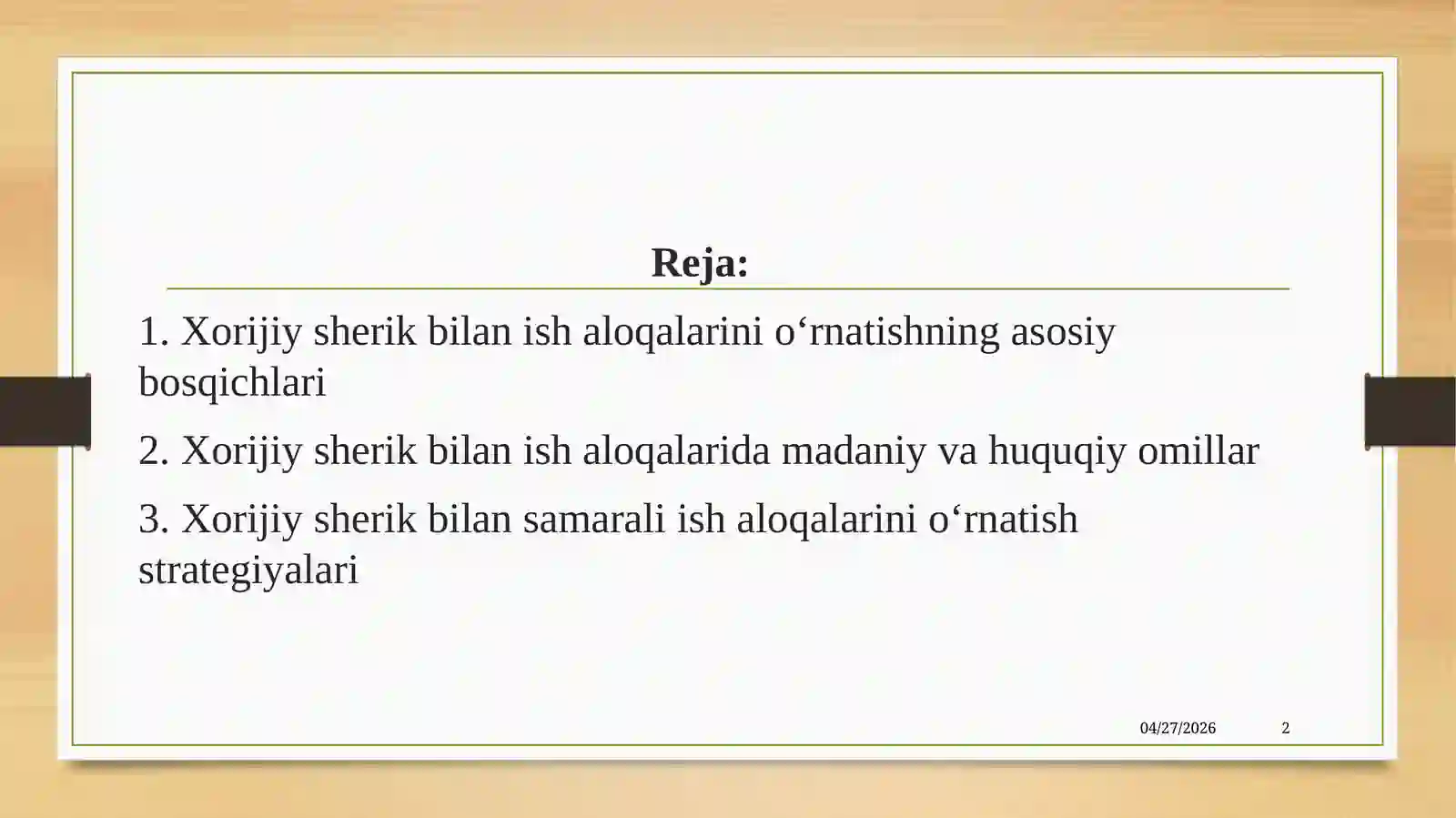 Reja:

1. Xorijiy sherik bilan ish aloqalarini o‘rnatishning asosiy bosqichlari

2. Xorijiy sherik bilan ish aloqalarida madaniy va huquqiy omillar

3. Xorijiy sherik bilan samarali ish aloqalarini o‘rnatish strategiyalari

04/27/2026

2